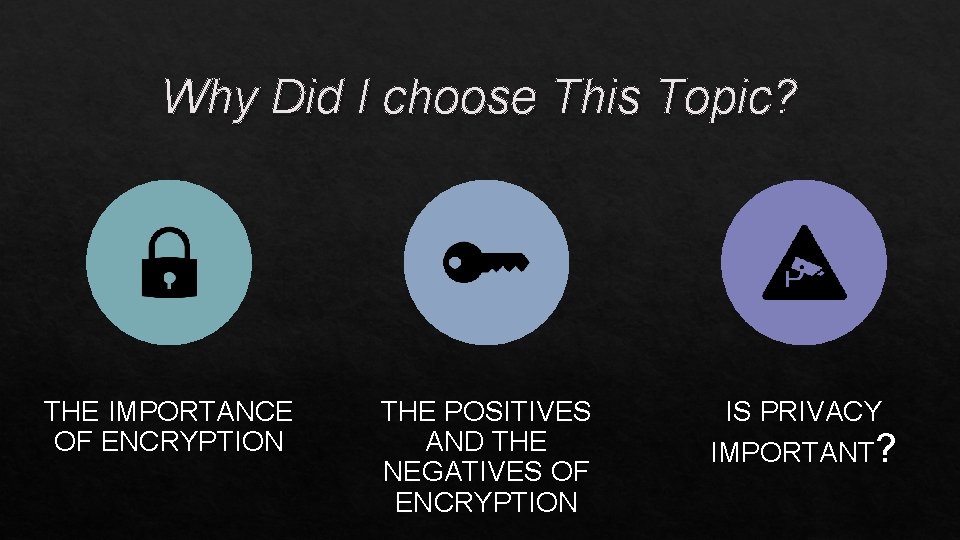 Why Did I choose This Topic?

THE IMPORTANCE OF ENCRYPTION

THE POSITIVES AND THE NEGATIVES OF ENCRYPTION

IS PRIVACY IMPORTANT?